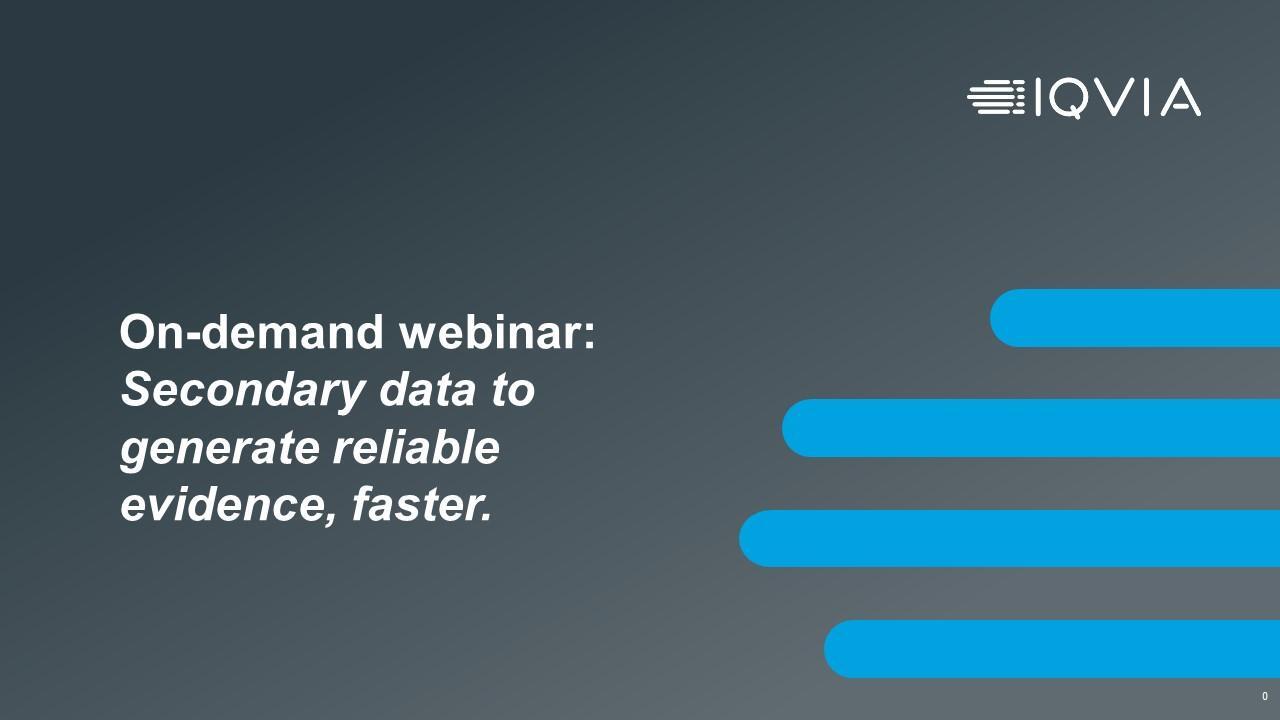 IQVIA

On-demand webinar:
Secondary data to generate reliable evidence, faster.

0